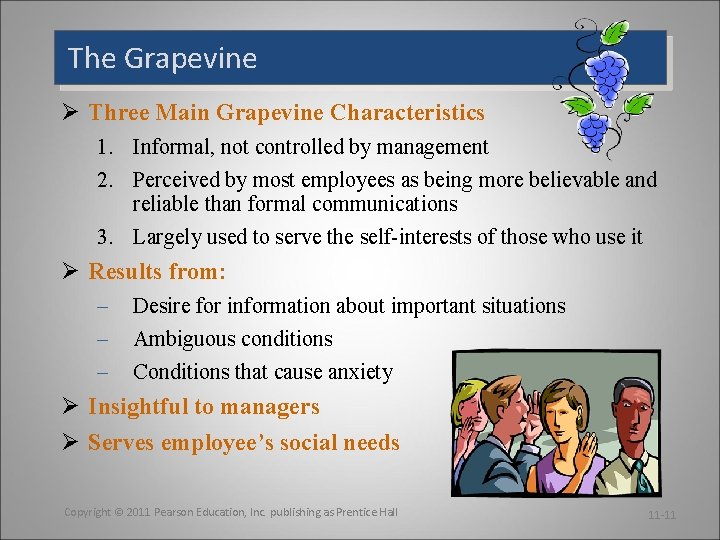 The Grapevine

➢ Three Main Grapevine Characteristics

1. Informal, not controlled by management
2. Perceived by most employees as being more believable and reliable than formal communications
3. Largely used to serve the self-interests of those who use it

➢ Results from:

– Desire for information about important situations
– Ambiguous conditions
– Conditions that cause anxiety

➢ Insightful to managers

➢ Serves employee's social needs

Copyright © 2011 Pearson Education, Inc. publishing as Prentice Hall

11-11